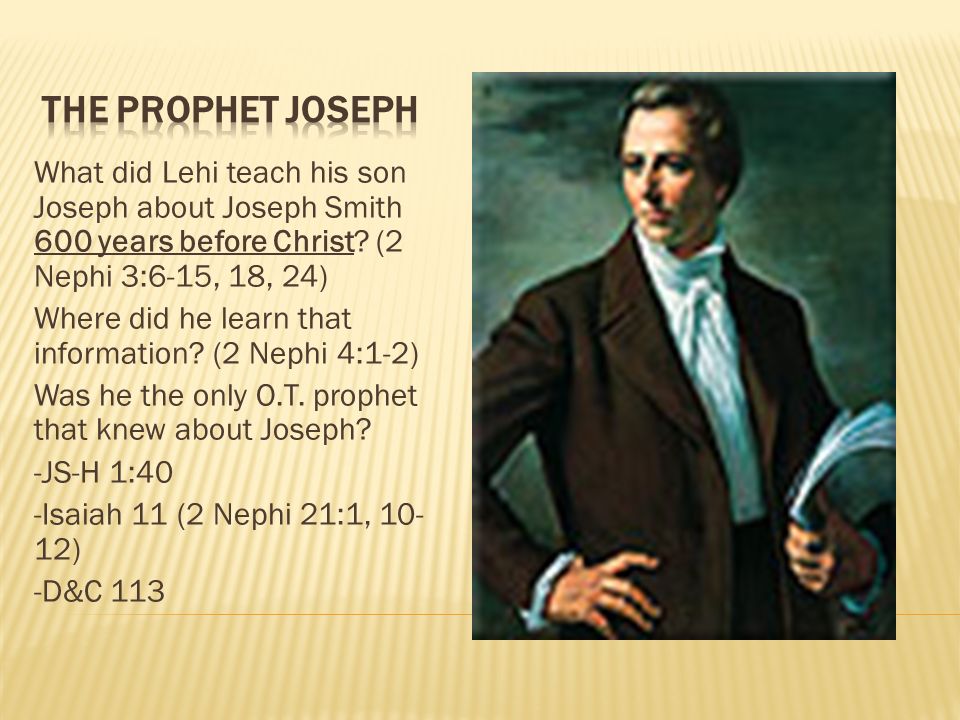 THE PROPHET JOSEPH

What did Lehi teach his son Joseph about Joseph Smith 600 years before Christ? (2 Nephi 3:6-15, 18, 24)

Where did he learn that information? (2 Nephi 4:1-2)

Was he the only O.T. prophet that knew about Joseph?

-JS-H 1:40

-Isaiah 11 (2 Nephi 21:1, 10-12)

-D&C 113